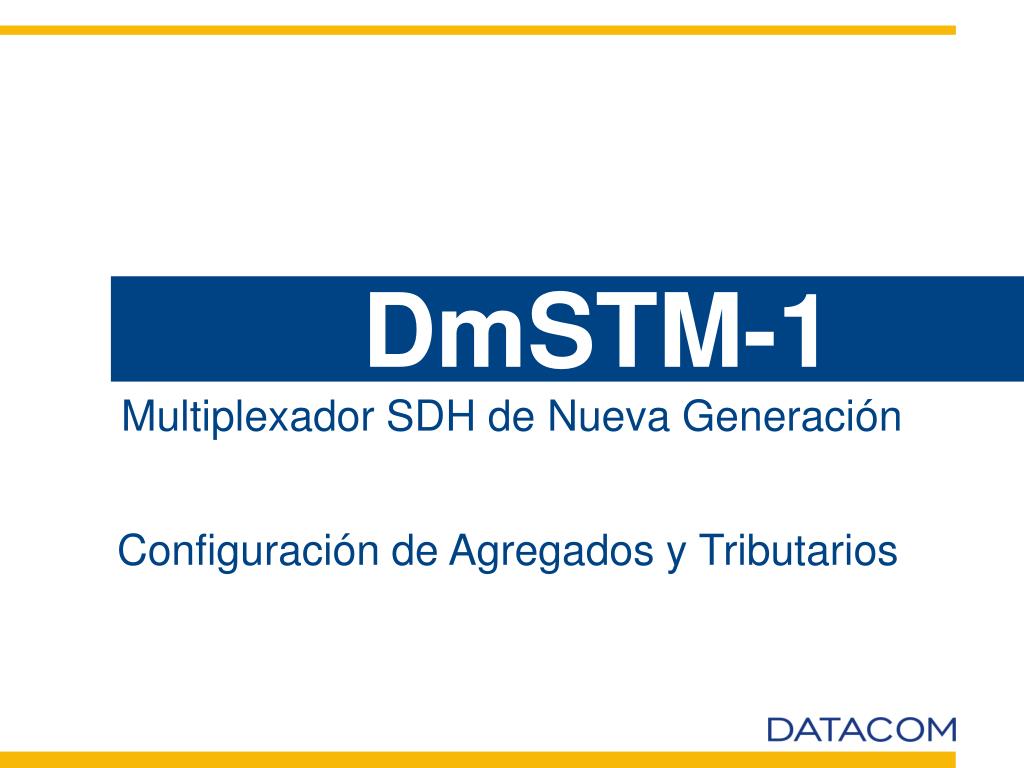 DmSTM-1

Multiplexador SDH de Nueva Generación

Configuración de Agregados y Tributarios

DATACOM